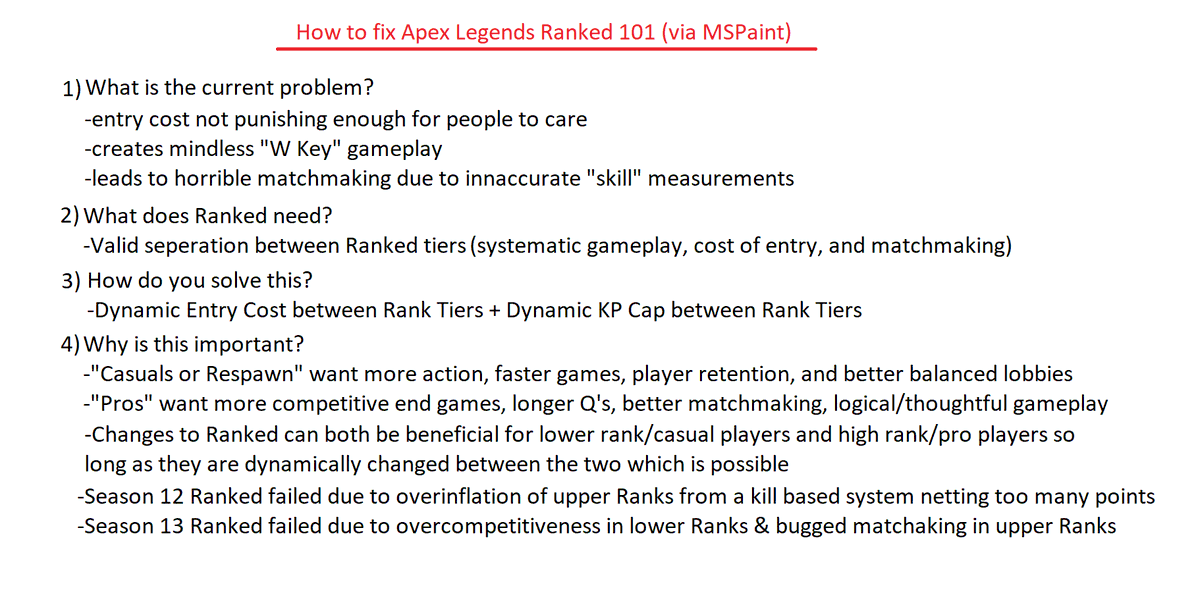 How to fix Apex Legends Ranked 101 (via MSPaint)

1) What is the current problem?
-entry cost not punishing enough for people to care
-creates mindless "W Key" gameplay
-leads to horrible matchmaking due to innaccurate "skill" measurements

2) What does Ranked need?
-Valid seperation between Ranked tiers (systematic gameplay, cost of entry, and matchmaking)

3) How do you solve this?
-Dynamic Entry Cost between Rank Tiers + Dynamic KP Cap between Rank Tiers

4) Why is this important?
-"Casuals or Respawn" want more action, faster games, player retention, and better balanced lobbies
-"Pros" want more competitive end games, longer Q's, better matchmaking, logical/thoughtful gameplay
-Changes to Ranked can both be beneficial for lower rank/casual players and high rank/pro players so long as they are dynamically changed between the two which is possible
-Season 12 Ranked failed due to overinflation of upper Ranks from a kill based system netting too many points
-Season 13 Ranked failed due to overcompetitiveness in lower Ranks & bugged matchaking in upper Ranks